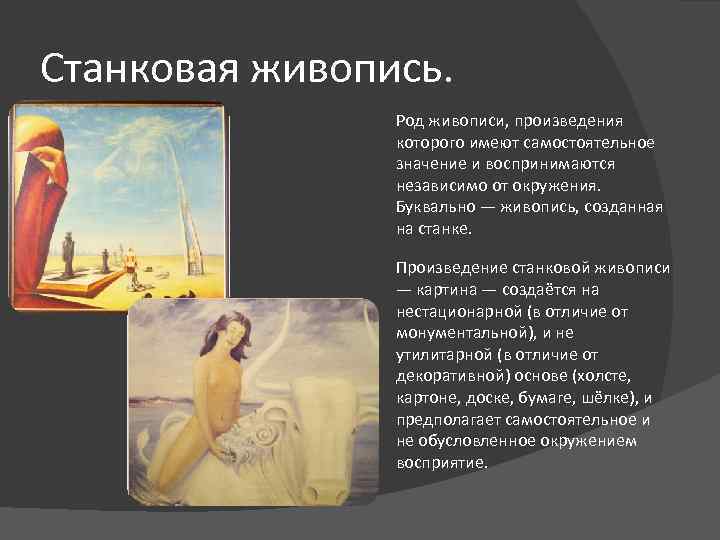 Станковая живопись.

Род живописи, произведения которого имеют самостоятельное значение и воспринимаются независимо от окружения. Буквально — живопись, созданная на станке.

Произведение станковой живописи — картина — создаётся на нестационарной (в отличие от монументальной), и не утилитарной (в отличие от декоративной) основе (холсте, картоне, доске, бумаге, шёлке), и предполагает самостоятельное и не обусловленное окружением восприятие.